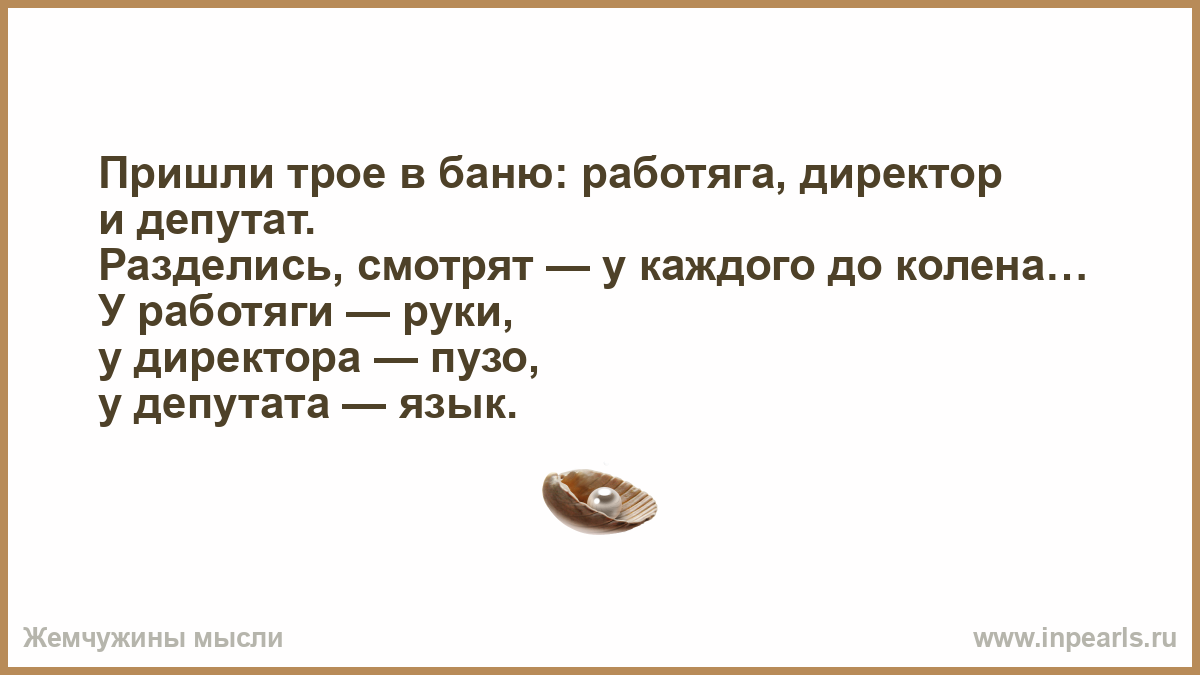 Пришли трое в баню: работяга, директор и депутат.
Разделись, смотрят — у каждого до колена…
У работяги — руки,
у директора — пузо,
у депутата — язык.

Жемчужины мысли

www.inpearls.ru